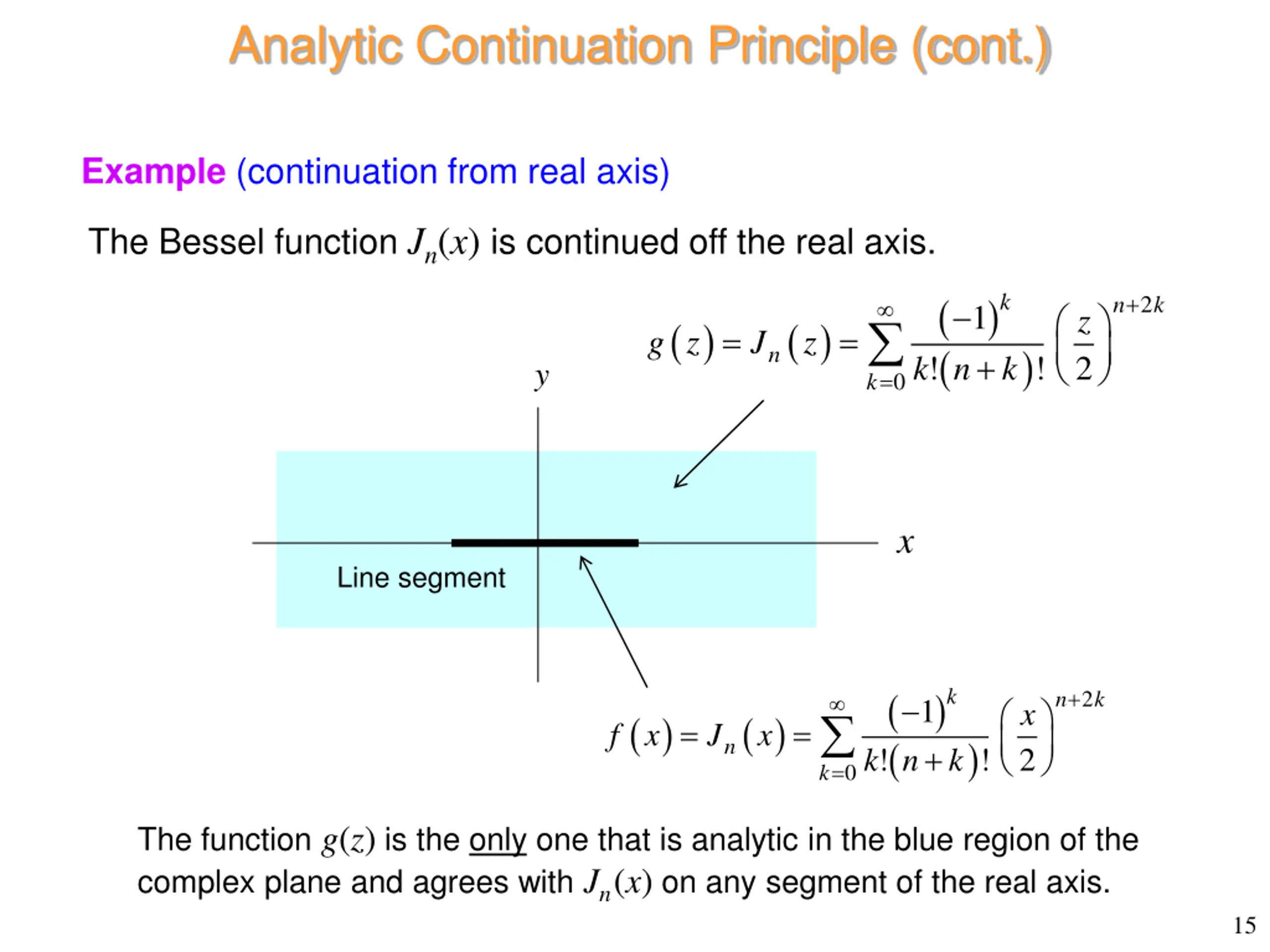 Analytic Continuation Principle (cont.)

Example (continuation from real axis)

The Bessel function $J_n(x)$ is continued off the real axis.

$g(z) = J_n(z) = \sum_{k=0}^{\infty} \frac{(-1)^k}{k!(n+k)!} \left(\frac{z}{2}\right)^{n+2k}$

$y$

$x$

Line segment

$f(x) = J_n(x) = \sum_{k=0}^{\infty} \frac{(-1)^k}{k!(n+k)!} \left(\frac{x}{2}\right)^{n+2k}$

The function $g(z)$ is the only one that is analytic in the blue region of the complex plane and agrees with $J_n(x)$ on any segment of the real axis.

15